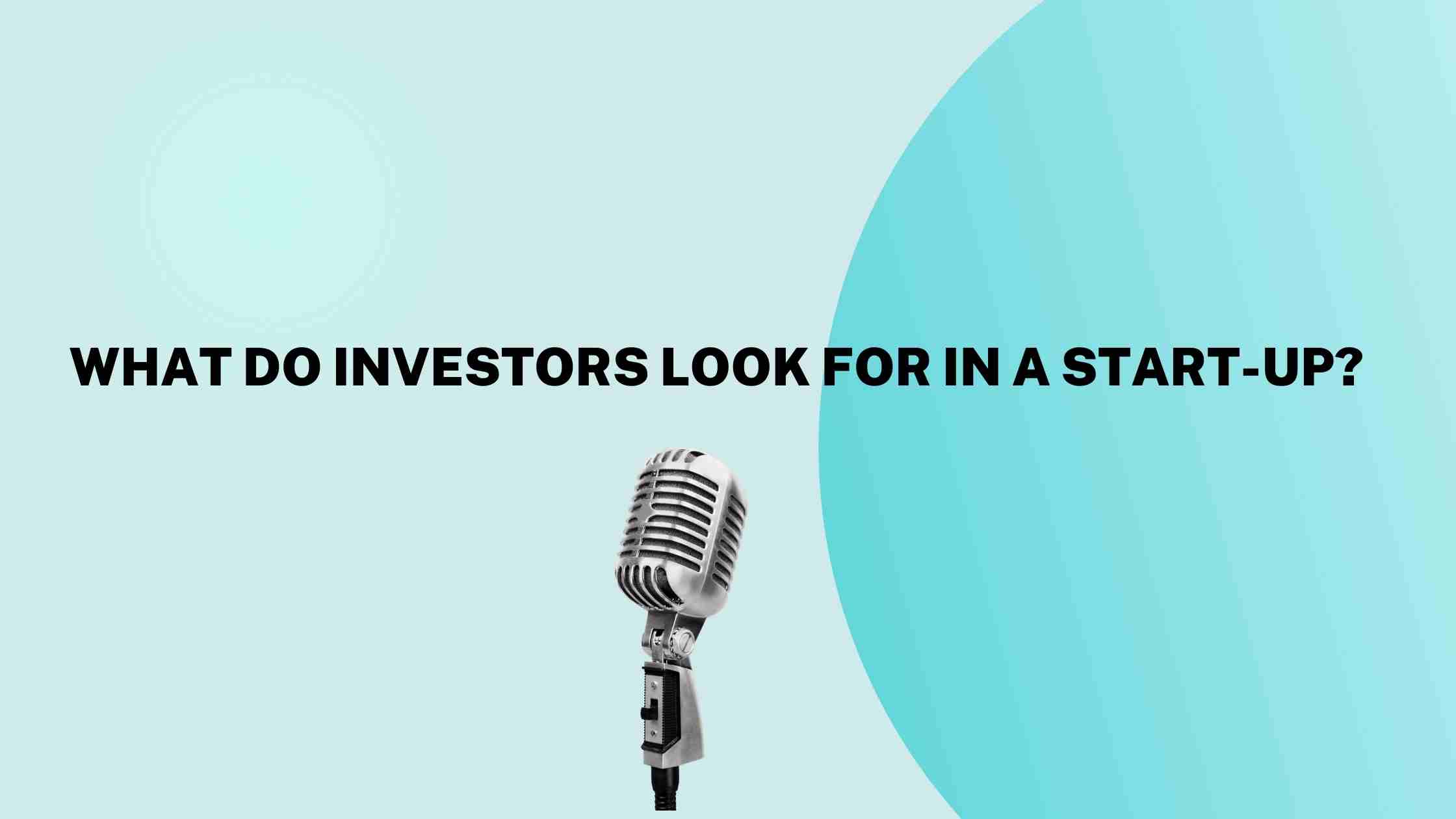 WHAT DO INVESTORS LOOK FOR IN A START-UP?